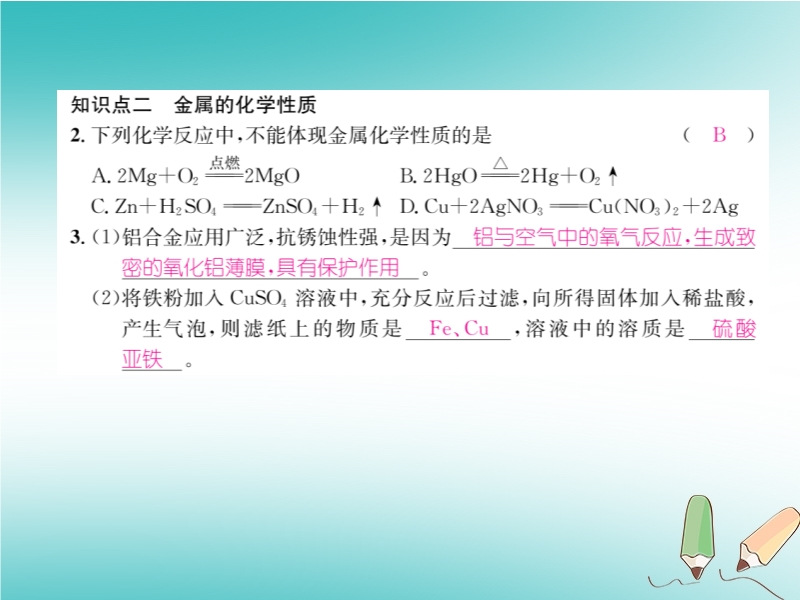 知识点二　金属的化学性质

2. 下列化学反应中，不能体现金属化学性质的是　　（ B ）

A. $2Mg+O_2 \xlongequal{点燃} 2MgO$　　B. $2HgO \xlongequal{\triangle} 2Hg+O_2\uparrow$

C. $Zn+H_2SO_4 = ZnSO_4+H_2\uparrow$　　D. $Cu+2AgNO_3 = Cu(NO_3)_2+2Ag$

3. (1)铝合金应用广泛，抗锈蚀性强，是因为 铝与空气中的氧气反应，生成致密的氧化铝薄膜，具有保护作用 。

(2)将铁粉加入 $CuSO_4$ 溶液中，充分反应后过滤，向所得固体加入稀盐酸，产生气泡，则滤纸上的物质是 Fe、Cu ，溶液中的溶质是 硫酸亚铁 。